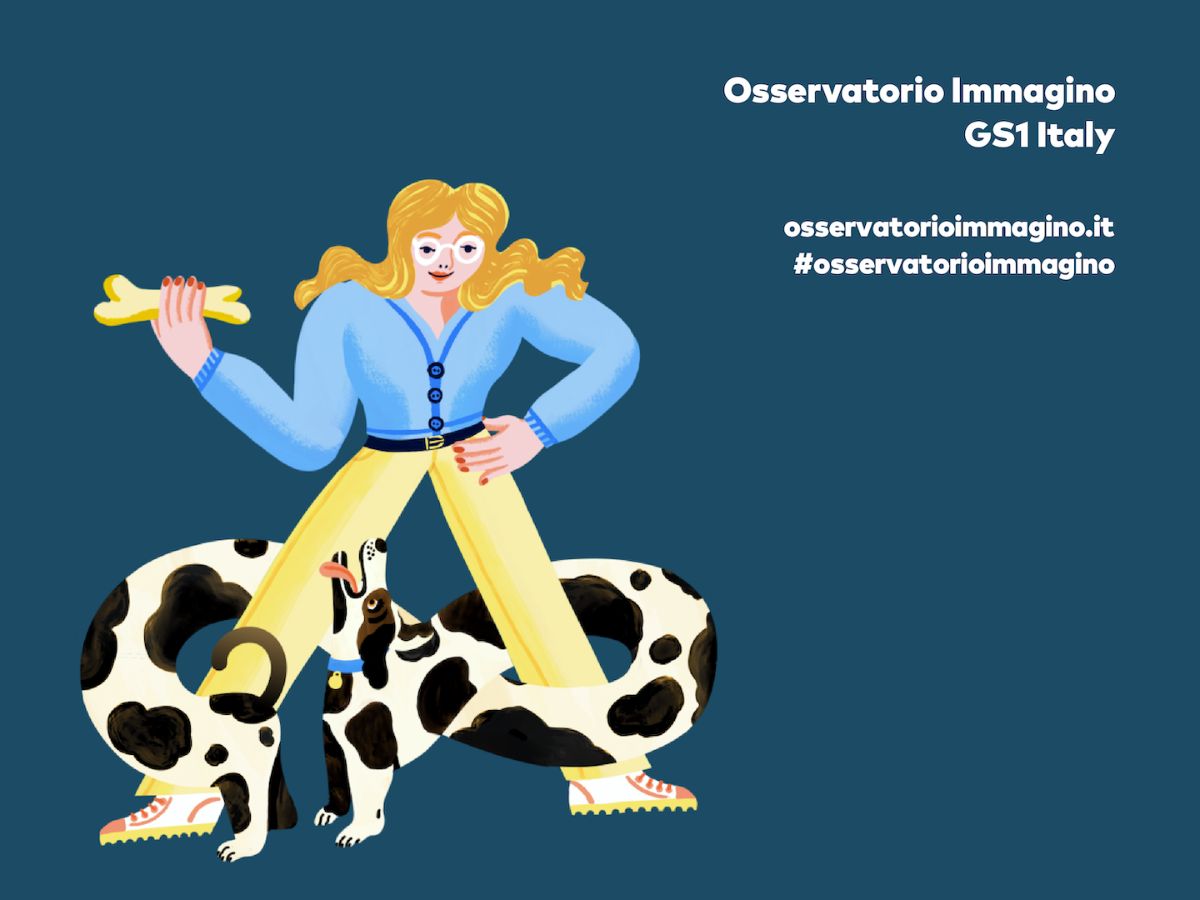 Osservatorio Immagino
GS1 Italy

osservatorioimmagino.it
#osservatorioimmagino